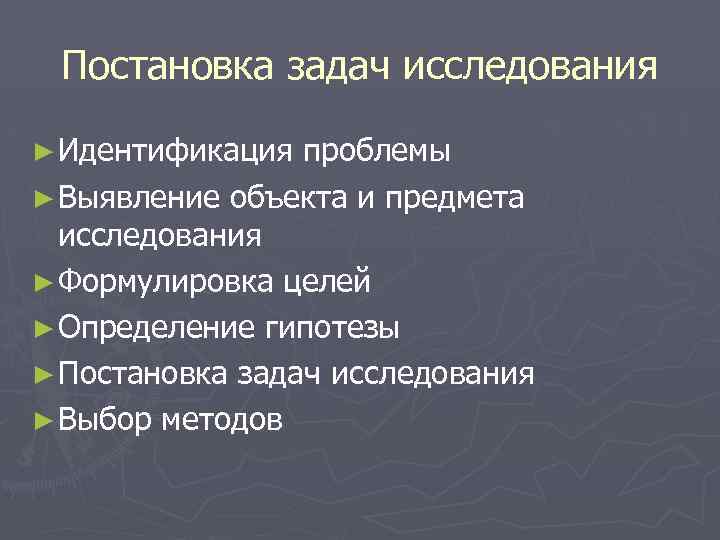 Постановка задач исследования

► Идентификация проблемы
► Выявление объекта и предмета исследования
► Формулировка целей
► Определение гипотезы
► Постановка задач исследования
► Выбор методов